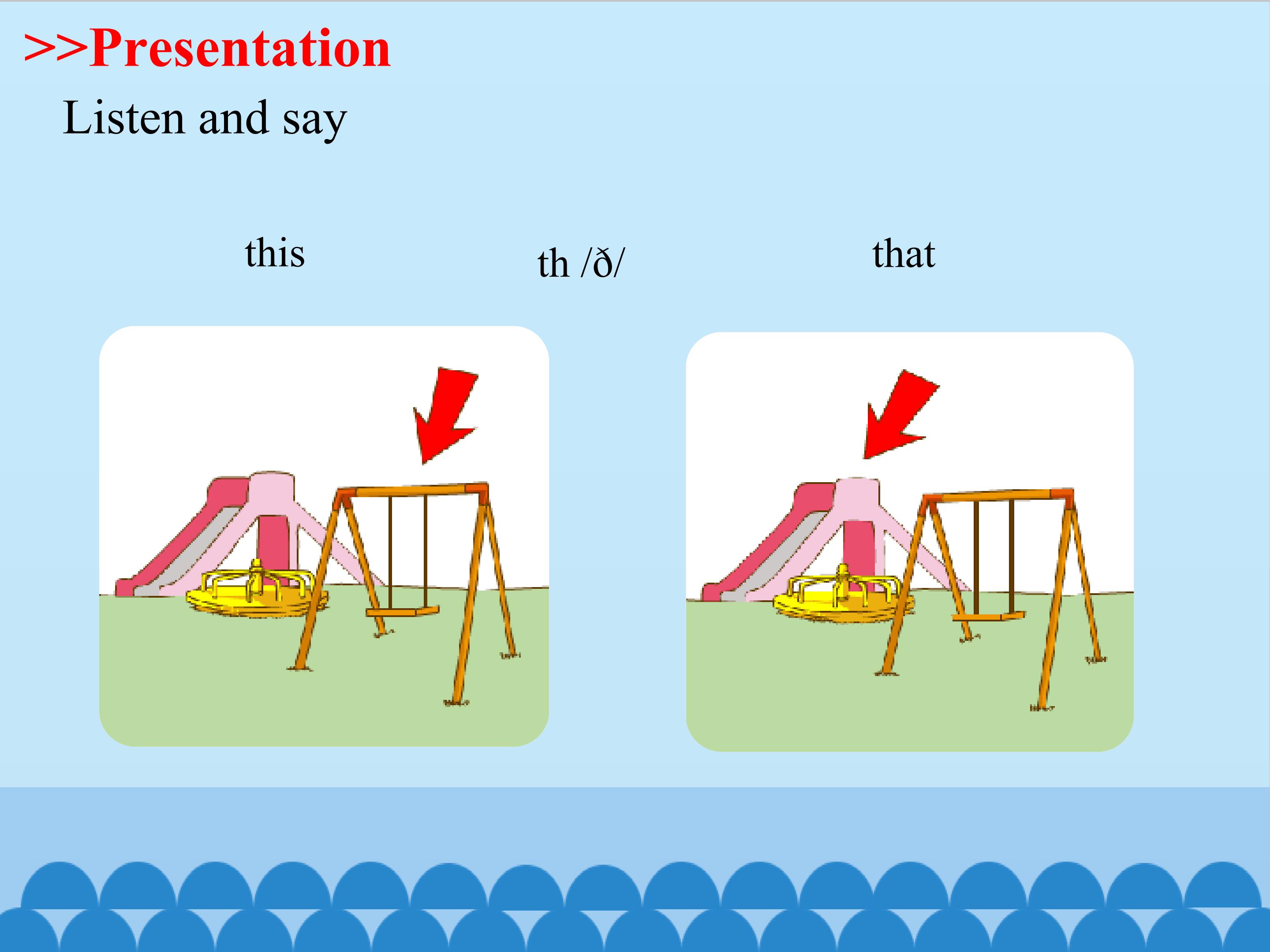 >>Presentation

Listen and say

this

th /ð/

that